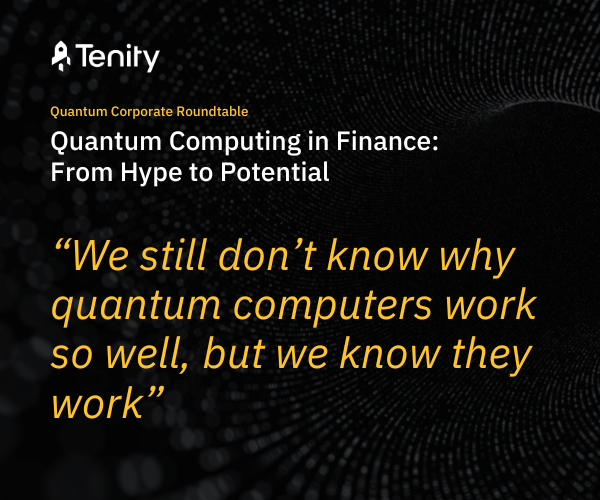 Tenity

Quantum Corporate Roundtable

Quantum Computing in Finance: From Hype to Potential

“We still don’t know why quantum computers work so well, but we know they work”